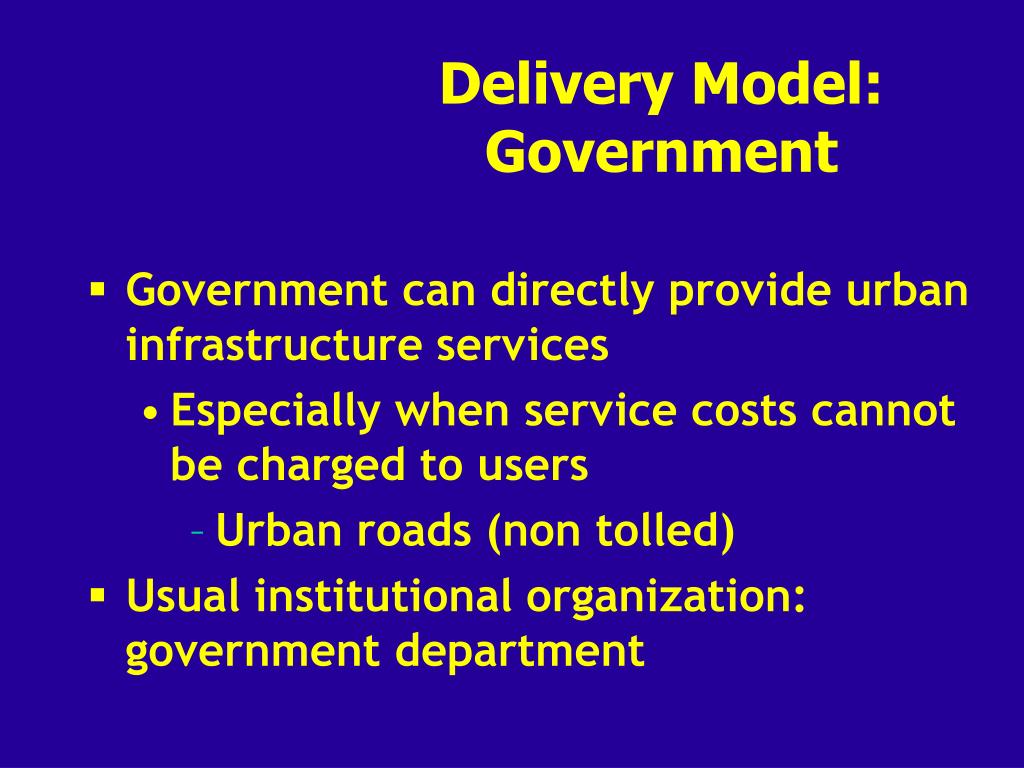 Delivery Model: Government

▪ Government can directly provide urban infrastructure services
• Especially when service costs cannot be charged to users
– Urban roads (non tolled)
▪ Usual institutional organization: government department